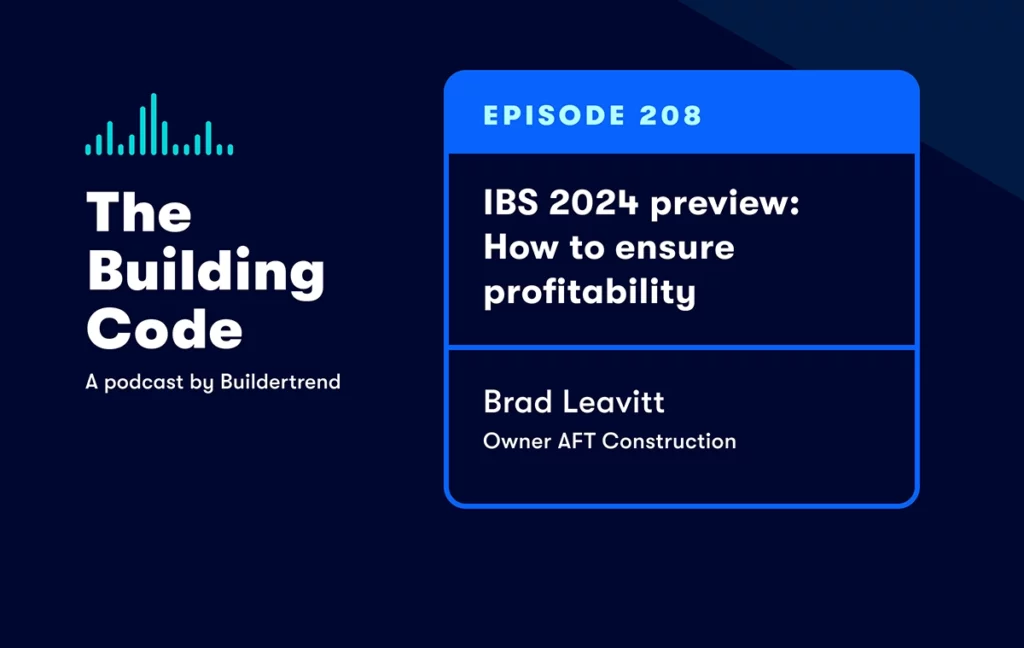 The Building Code

A podcast by Buildertrend

EPISODE 208

IBS 2024 preview: How to ensure profitability

Brad Leavitt

Owner AFT Construction